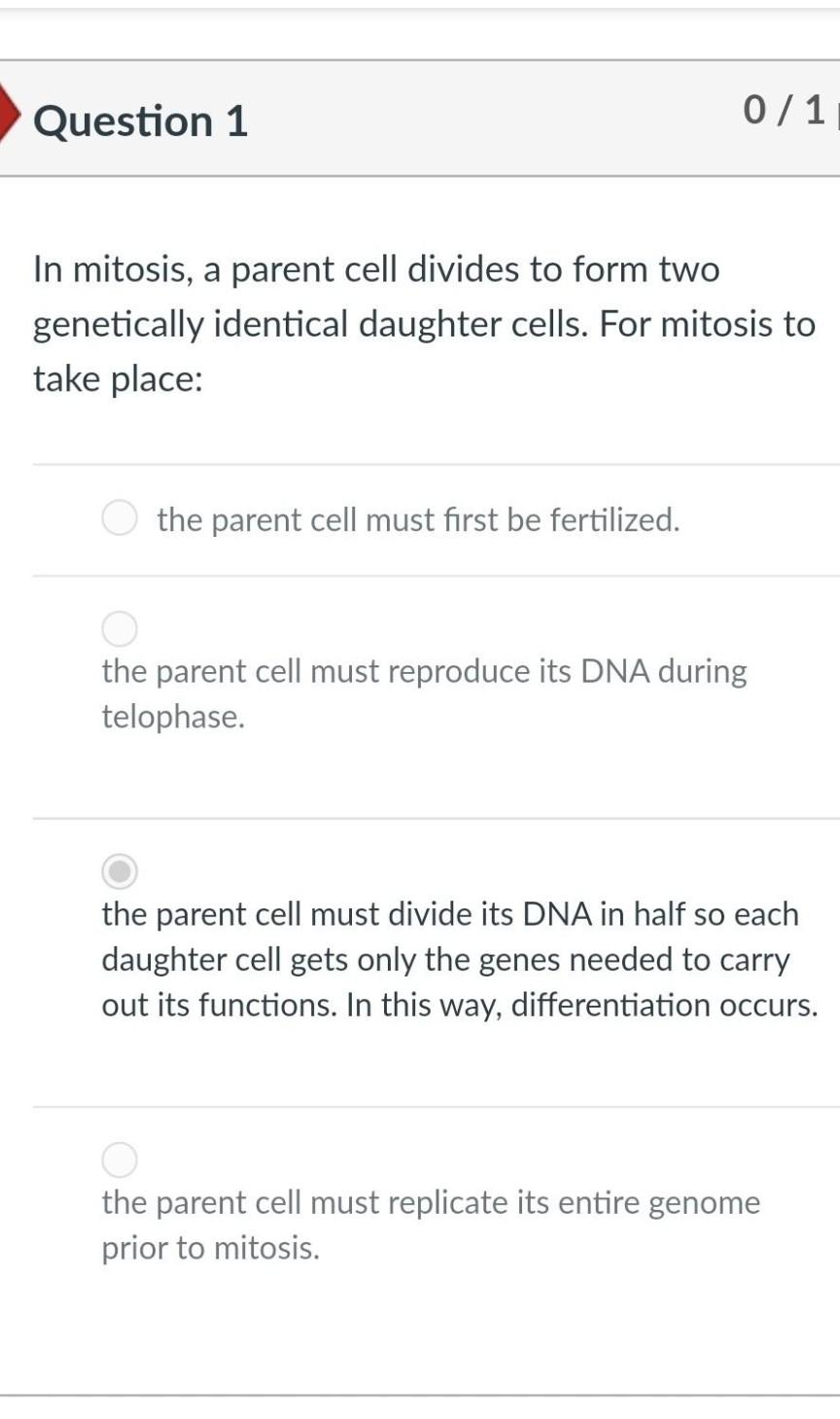 Question 1

0 / 1

In mitosis, a parent cell divides to form two genetically identical daughter cells. For mitosis to take place:

the parent cell must first be fertilized.

the parent cell must reproduce its DNA during telophase.

the parent cell must divide its DNA in half so each daughter cell gets only the genes needed to carry out its functions. In this way, differentiation occurs.

the parent cell must replicate its entire genome prior to mitosis.